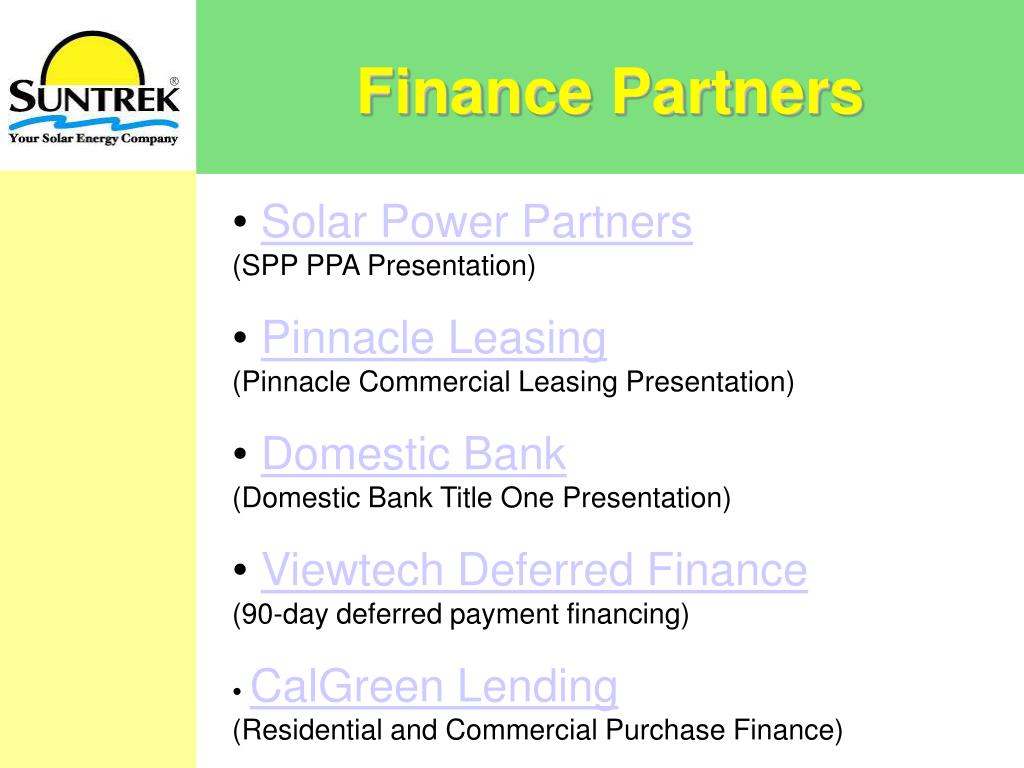 SUNTREK®
Your Solar Energy Company

Finance Partners

• Solar Power Partners
(SPP PPA Presentation)

• Pinnacle Leasing
(Pinnacle Commercial Leasing Presentation)

• Domestic Bank
(Domestic Bank Title One Presentation)

• Viewtech Deferred Finance
(90-day deferred payment financing)

• CalGreen Lending
(Residential and Commercial Purchase Finance)